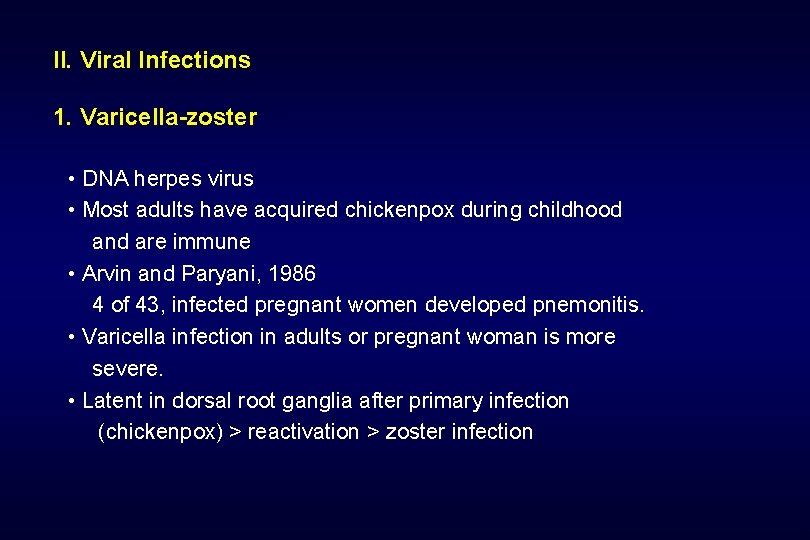 II. Viral Infections

1. Varicella-zoster

• DNA herpes virus
• Most adults have acquired chickenpox during childhood and are immune
• Arvin and Paryani, 1986
4 of 43, infected pregnant women developed pnemonitis.
• Varicella infection in adults or pregnant woman is more severe.
• Latent in dorsal root ganglia after primary infection (chickenpox) > reactivation > zoster infection